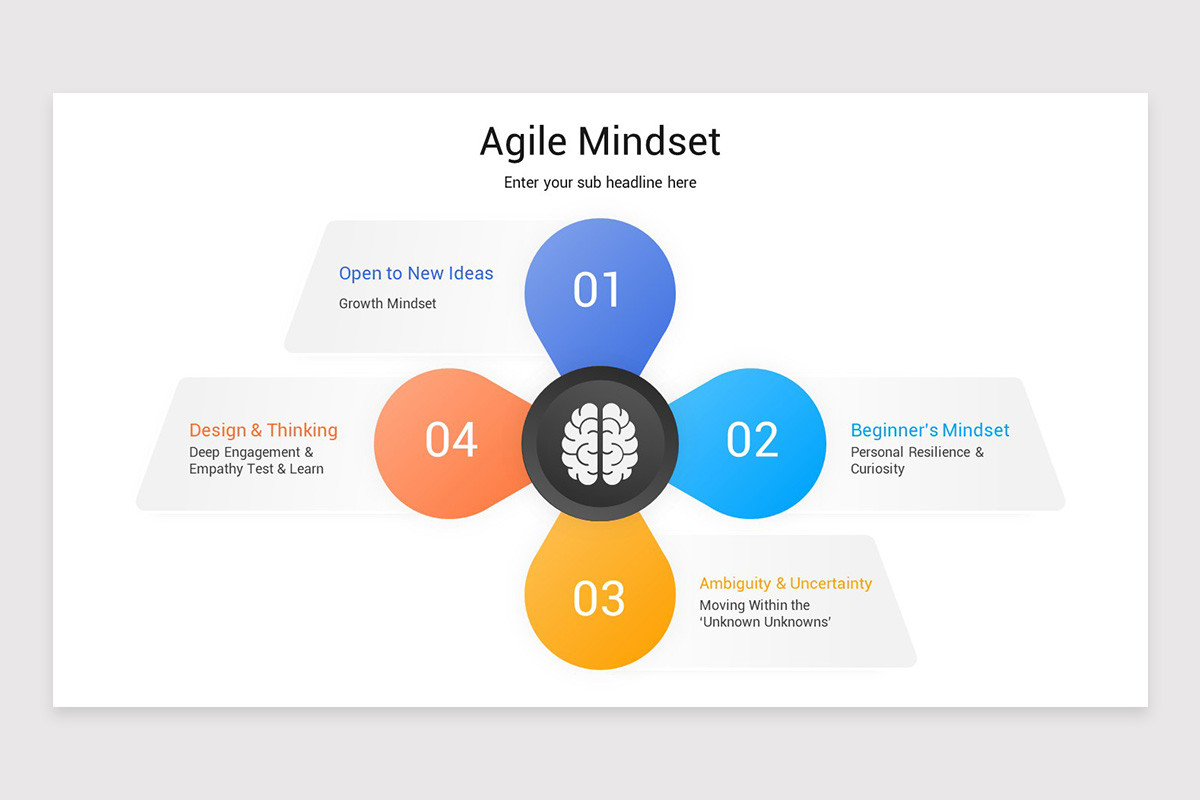 Agile Mindset

Enter your sub headline here

01

Open to New Ideas

Growth Mindset

02

Beginner's Mindset

Personal Resilience & Curiosity

03

Ambiguity & Uncertainty

Moving Within the 'Unknown Unknowns'

04

Design & Thinking

Deep Engagement & Empathy Test & Learn